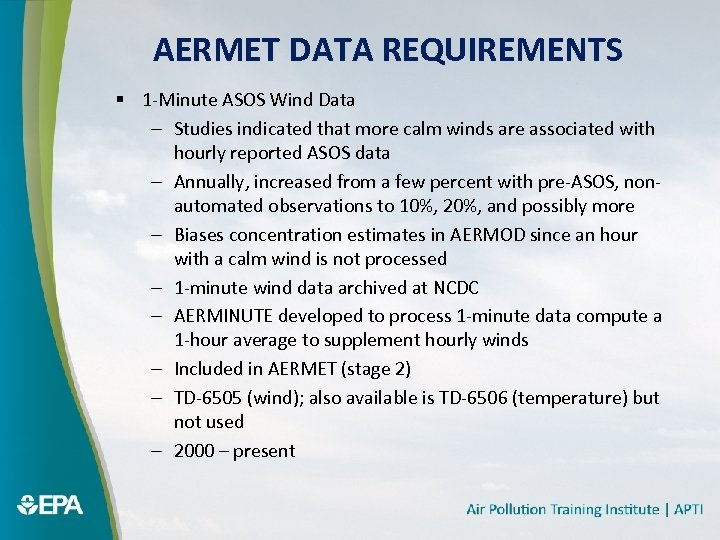 AERMET DATA REQUIREMENTS

▪ 1-Minute ASOS Wind Data

– Studies indicated that more calm winds are associated with hourly reported ASOS data

– Annually, increased from a few percent with pre-ASOS, non-automated observations to 10%, 20%, and possibly more

– Biases concentration estimates in AERMOD since an hour with a calm wind is not processed

– 1-minute wind data archived at NCDC

– AERMINUTE developed to process 1-minute data compute a 1-hour average to supplement hourly winds

– Included in AERMET (stage 2)

– TD-6505 (wind); also available is TD-6506 (temperature) but not used

– 2000 – present

EPA

Air Pollution Training Institute | APTI